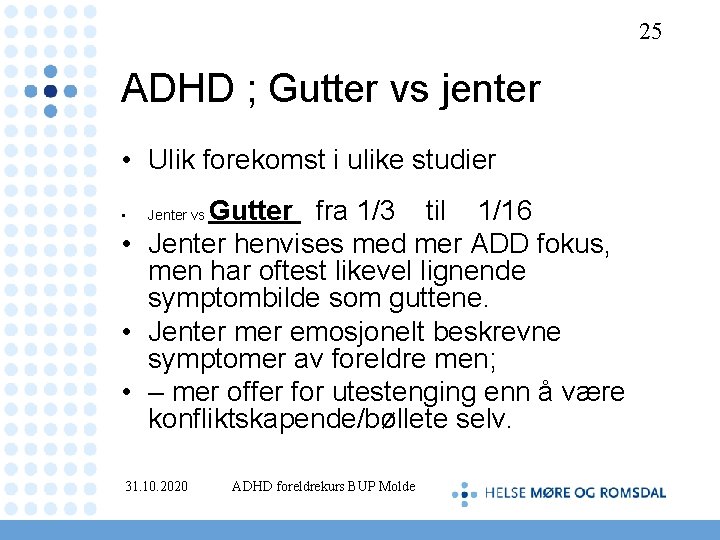 25

ADHD ; Gutter vs jenter

• Ulik forekomst i ulike studier

• Jenter vs Gutter fra 1/3 til 1/16

• Jenter henvises med mer ADD fokus, men har oftest likevel lignende symptombilde som guttene.

• Jenter mer emosjonelt beskrevne symptomer av foreldre men;

• – mer offer for utestenging enn å være konfliktskapende/bøllete selv.

31.10.2020 ADHD foreldrekurs BUP Molde

HELSE MØRE OG ROMSDAL